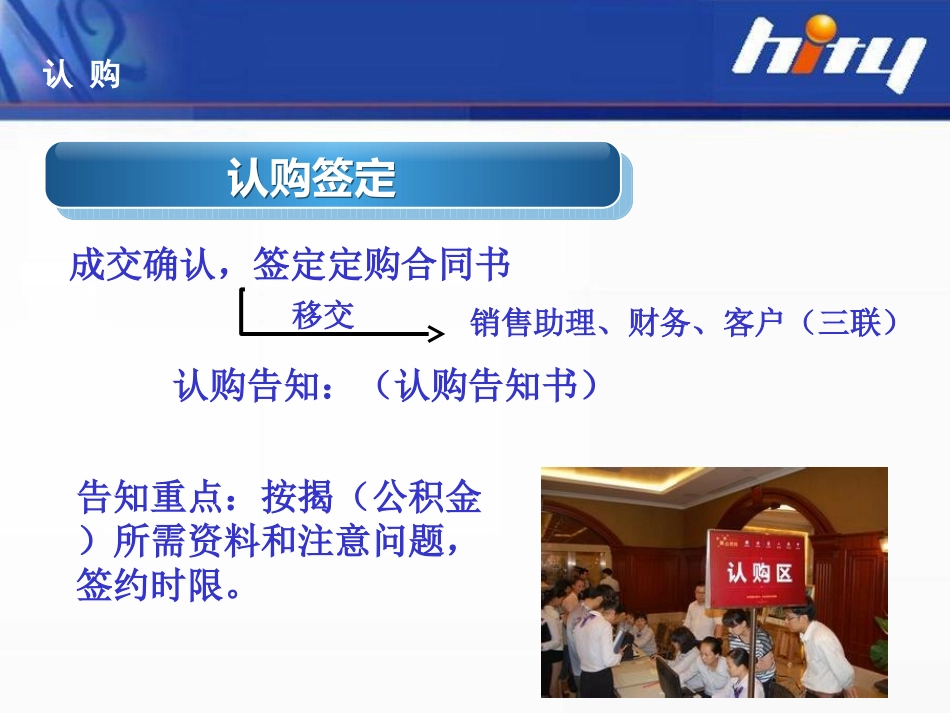 认 购

hity

认购签定

成交确认，签定定购合同书

移交

销售助理、财务、客户（三联）

认购告知：（认购告知书）

告知重点：按揭（公积金）所需资料和注意问题，签约时限。

认购区